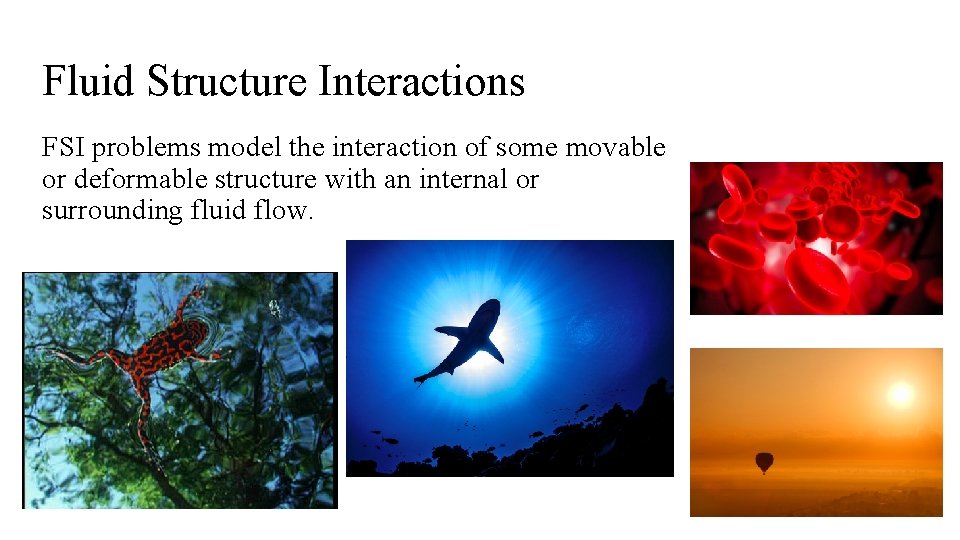 Fluid Structure Interactions

FSI problems model the interaction of some movable or deformable structure with an internal or surrounding fluid flow.